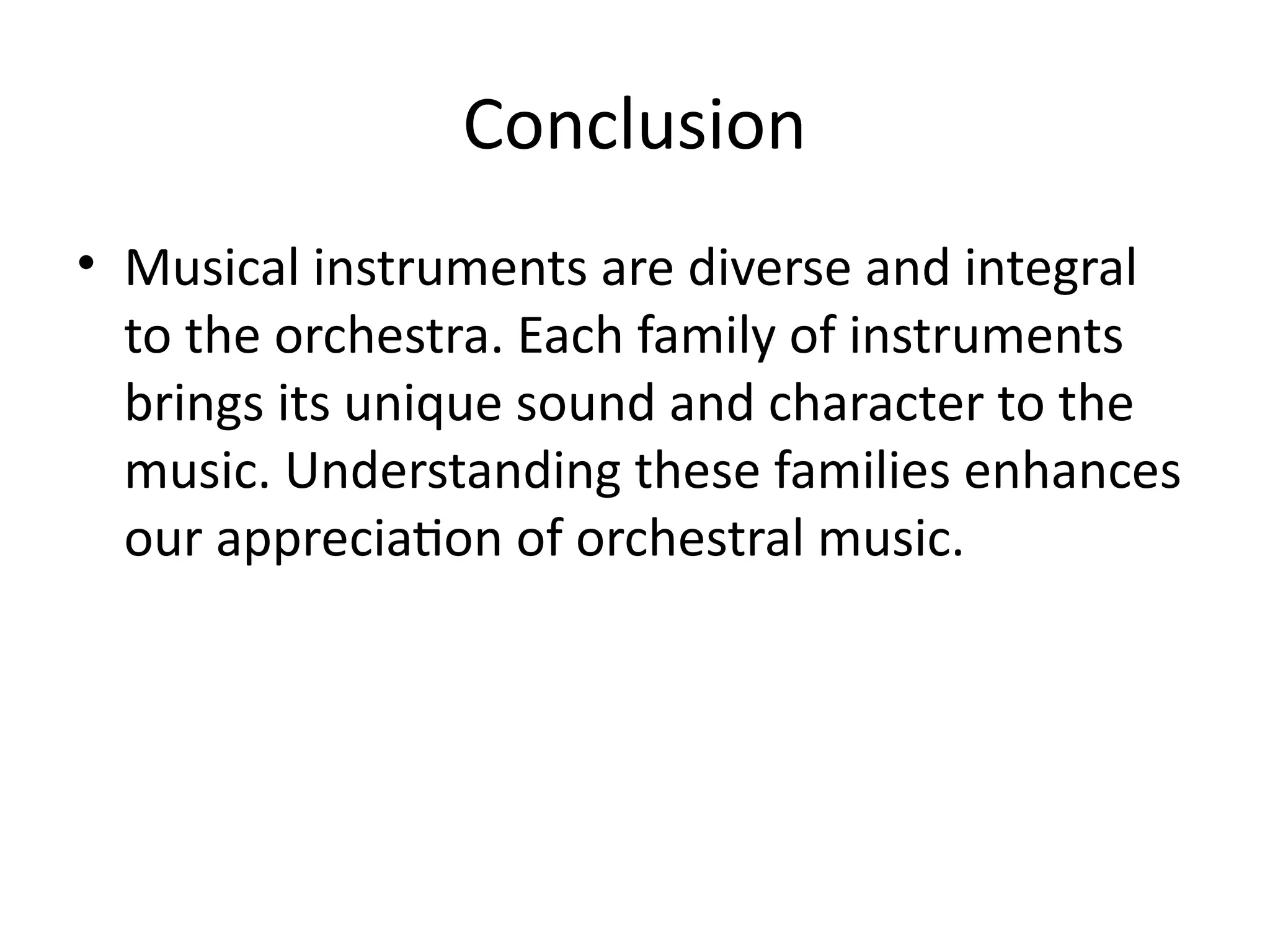 Conclusion

• Musical instruments are diverse and integral to the orchestra. Each family of instruments brings its unique sound and character to the music. Understanding these families enhances our appreciation of orchestral music.